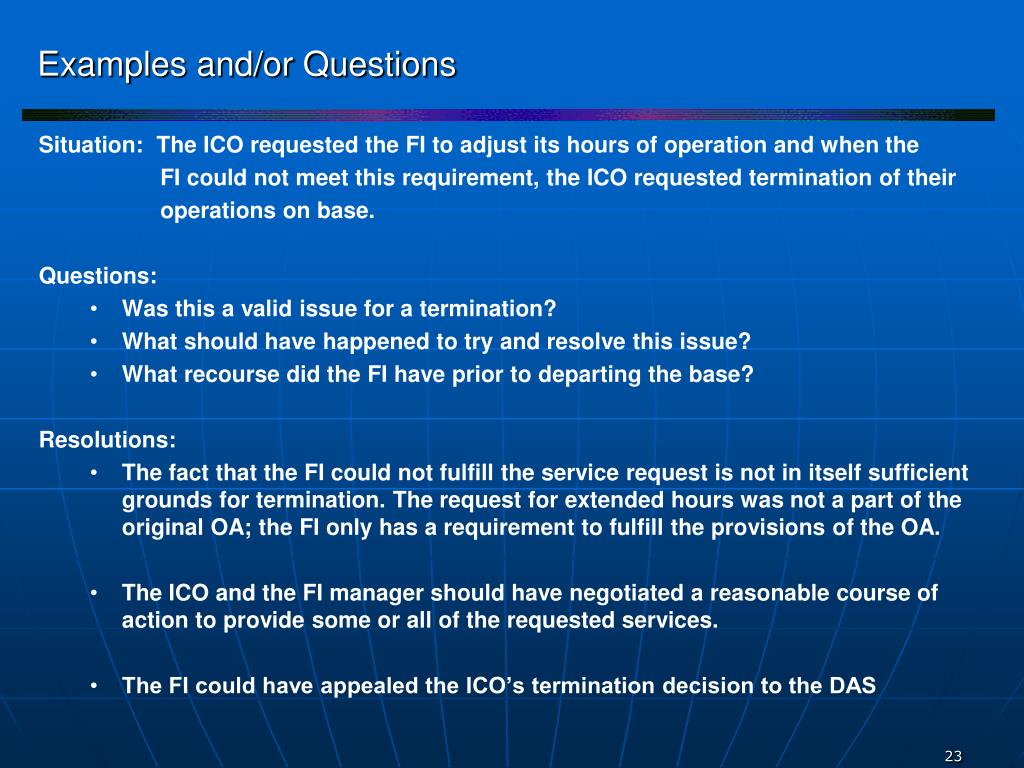 Examples and/or Questions

Situation: The ICO requested the FI to adjust its hours of operation and when the FI could not meet this requirement, the ICO requested termination of their operations on base.

Questions:
• Was this a valid issue for a termination?
• What should have happened to try and resolve this issue?
• What recourse did the FI have prior to departing the base?

Resolutions:
• The fact that the FI could not fulfill the service request is not in itself sufficient grounds for termination. The request for extended hours was not a part of the original OA; the FI only has a requirement to fulfill the provisions of the OA.

• The ICO and the FI manager should have negotiated a reasonable course of action to provide some or all of the requested services.

• The FI could have appealed the ICO's termination decision to the DAS

23